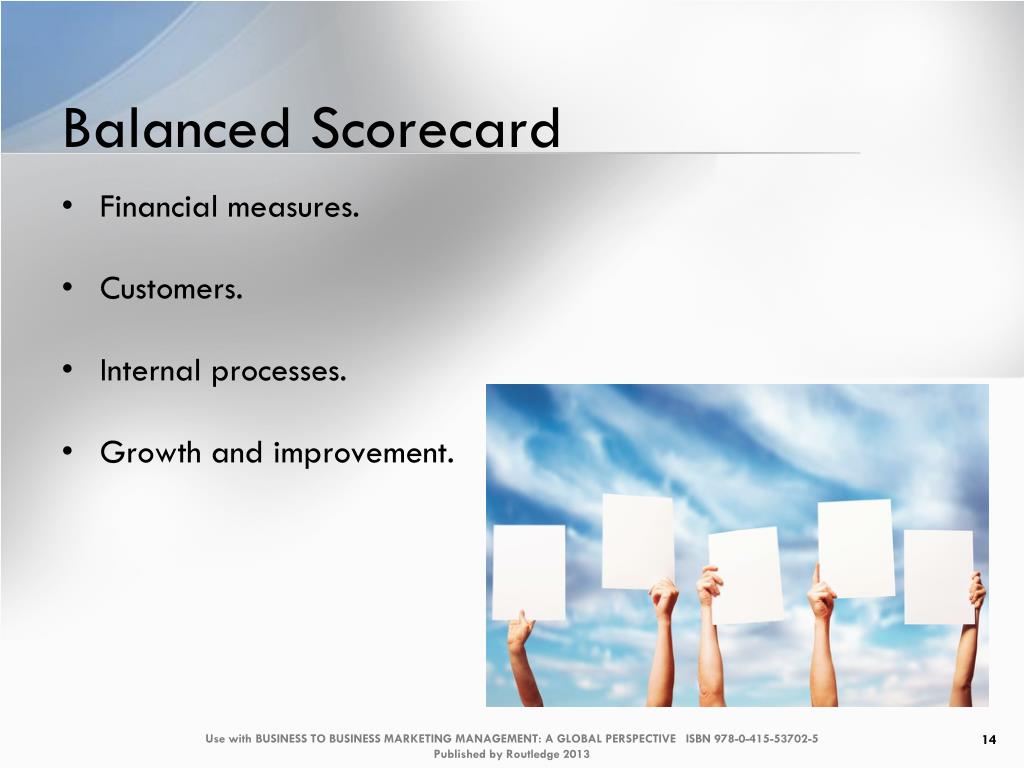 Balanced Scorecard

• Financial measures.

• Customers.

• Internal processes.

• Growth and improvement.

Use with BUSINESS TO BUSINESS MARKETING MANAGEMENT: A GLOBAL PERSPECTIVE ISBN 978-0-415-53702-5
Published by Routledge 2013

14